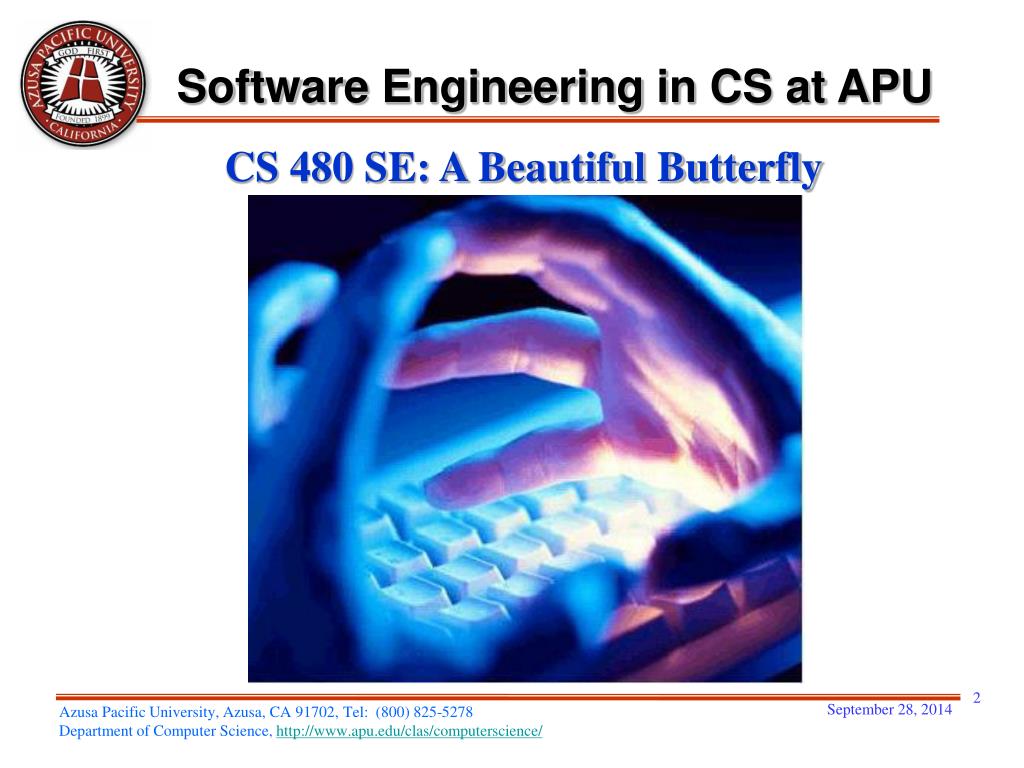 AZUSA PACIFIC UNIVERSITY
GOD FIRST
FOUNDED 1899
CALIFORNIA

Software Engineering in CS at APU

CS 480 SE: A Beautiful Butterfly

Azusa Pacific University, Azusa, CA 91702, Tel: (800) 825-5278
Department of Computer Science, http://www.apu.edu/clas/computerscience/

September 28, 2014

2